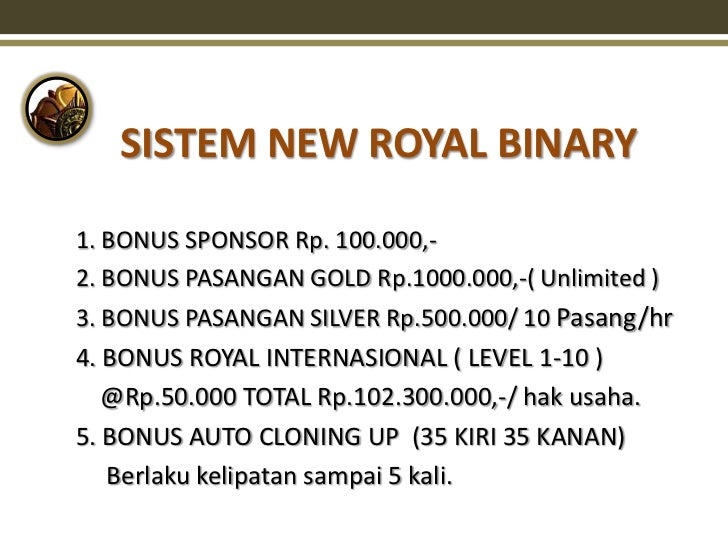 SISTEM NEW ROYAL BINARY

1. BONUS SPONSOR Rp. 100.000,-
2. BONUS PASANGAN GOLD Rp.1000.000,-( Unlimited )
3. BONUS PASANGAN SILVER Rp.500.000/ 10 Pasang/hr
4. BONUS ROYAL INTERNASIONAL ( LEVEL 1-10 )
@Rp.50.000 TOTAL Rp.102.300.000,-/ hak usaha.
5. BONUS AUTO CLONING UP (35 KIRI 35 KANAN)
Berlaku kelipatan sampai 5 kali.